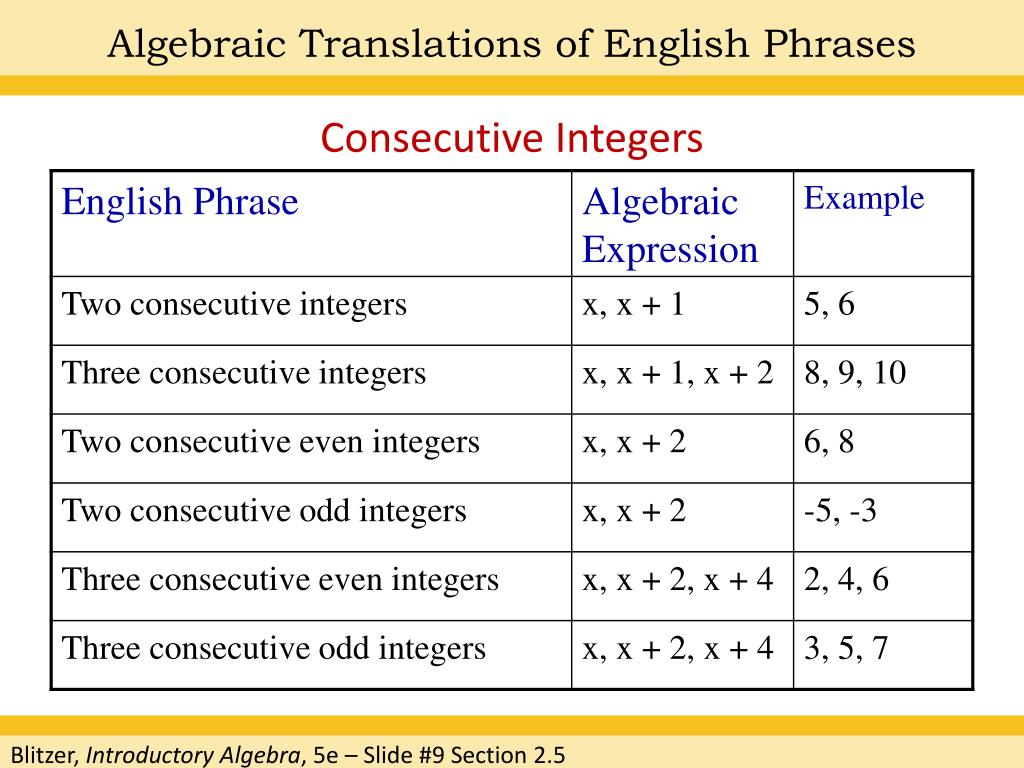 Algebraic Translations of English Phrases

Consecutive Integers

| English Phrase | Algebraic Expression | Example |
|---|---|---|
| Two consecutive integers | $x, x + 1$ | 5, 6 |
| Three consecutive integers | $x, x + 1, x + 2$ | 8, 9, 10 |
| Two consecutive even integers | $x, x + 2$ | 6, 8 |
| Two consecutive odd integers | $x, x + 2$ | -5, -3 |
| Three consecutive even integers | $x, x + 2, x + 4$ | 2, 4, 6 |
| Three consecutive odd integers | $x, x + 2, x + 4$ | 3, 5, 7 |

Blitzer, Introductory Algebra, 5e – Slide #9 Section 2.5